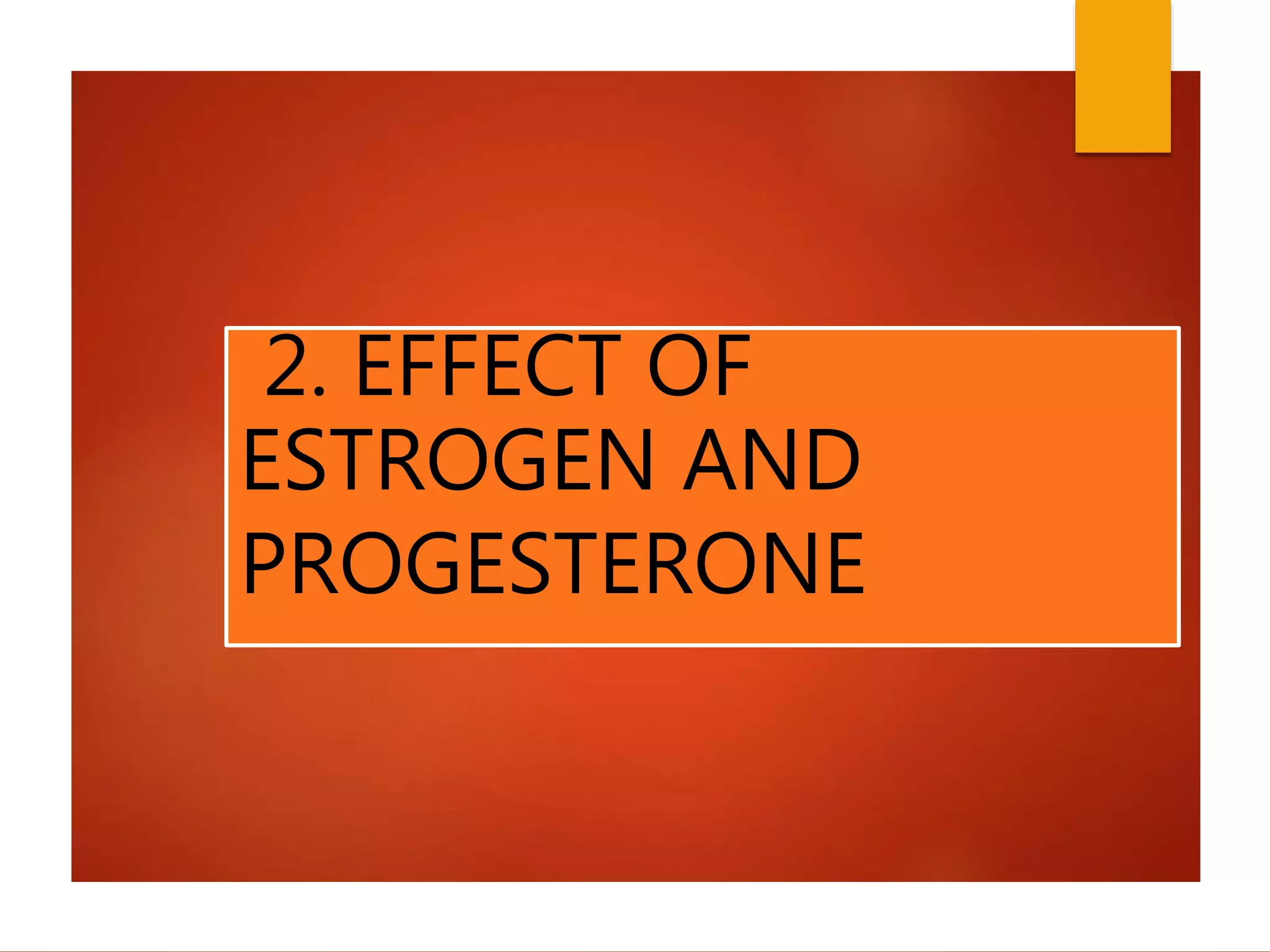 2. EFFECT OF ESTROGEN AND PROGESTERONE